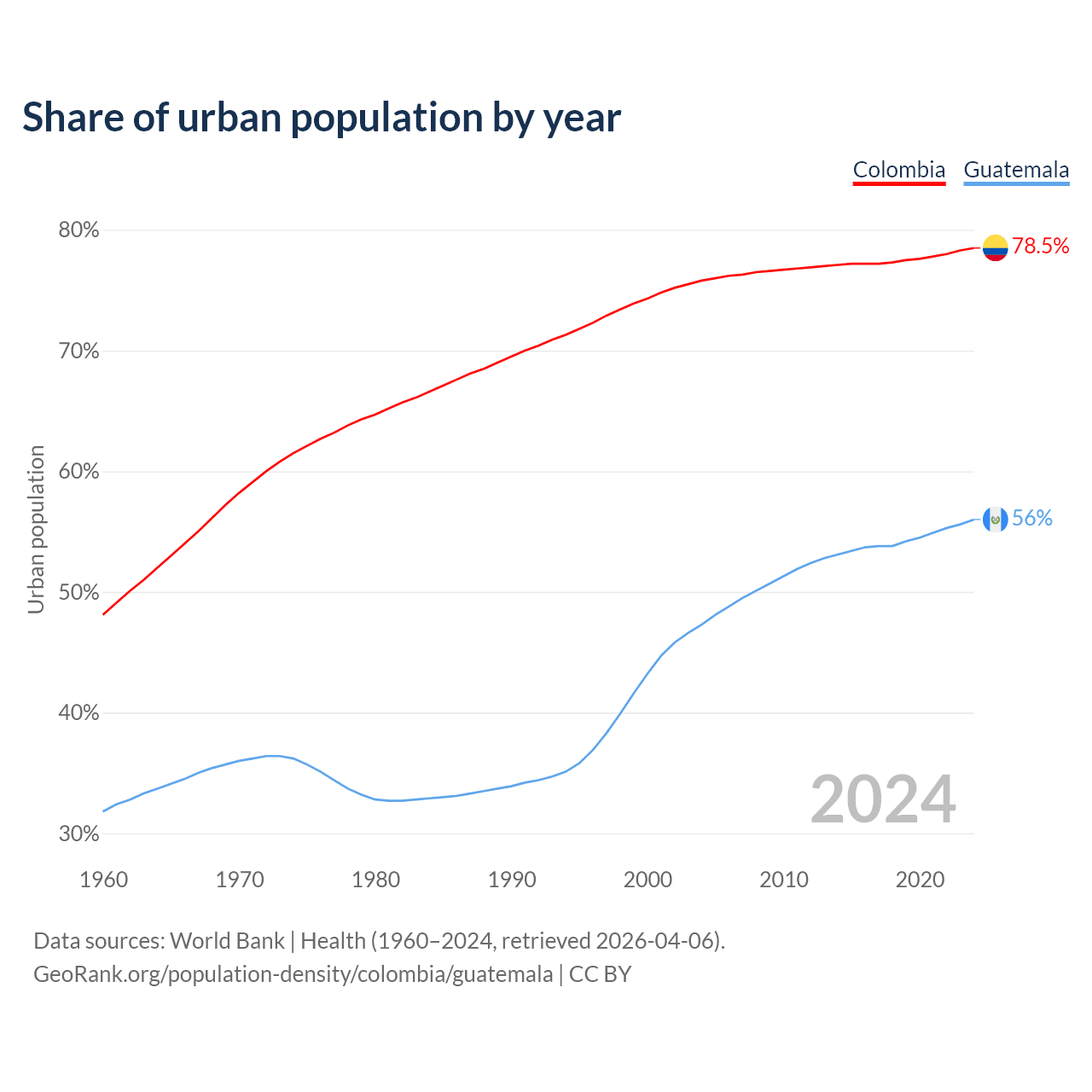 Share of urban population by year

Colombia Guatemala

80%
70%
60%
50%
40%
30%

Urban population

78.5%
56%

2024

1960 1970 1980 1990 2000 2010 2020

Data sources: World Bank | Health (1960–2024, retrieved 2026-04-06).
GeoRank.org/population-density/colombia/guatemala | CC BY